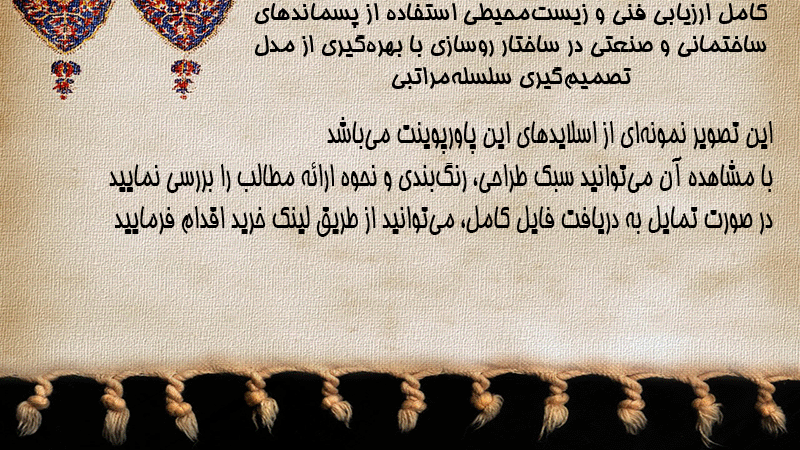 کامل ارزیابی فنی و زیست‌محیطی استفاده از پسماندهای ساختمانی و صنعتی در ساختار روسازی با بهره‌گیری از مدل تصمیم‌گیری سلسله‌مراتبی

این تصویر نمونه‌ای از اسلایدهای این پاورپوینت می‌باشد
با مشاهده آن می‌توانید سبک طراحی، رنگ‌بندی و نحوه ارائه مطالب را بررسی نمایید
در صورت تمایل به دریافت فایل کامل، می‌توانید از طریق لینک خرید اقدام فرمایید